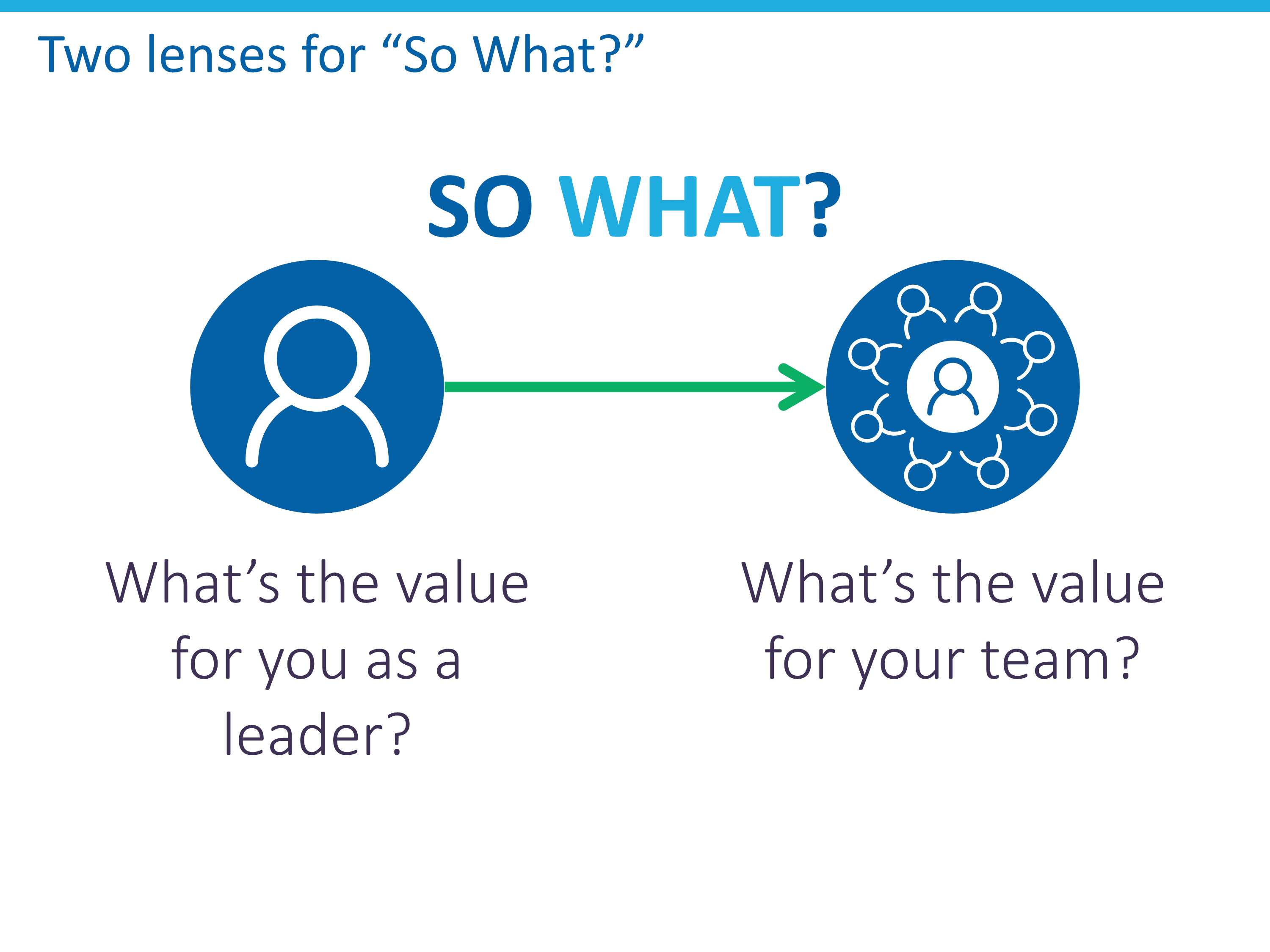 Two lenses for “So What?”

SO WHAT?

What’s the value for you as a leader?

What’s the value for your team?